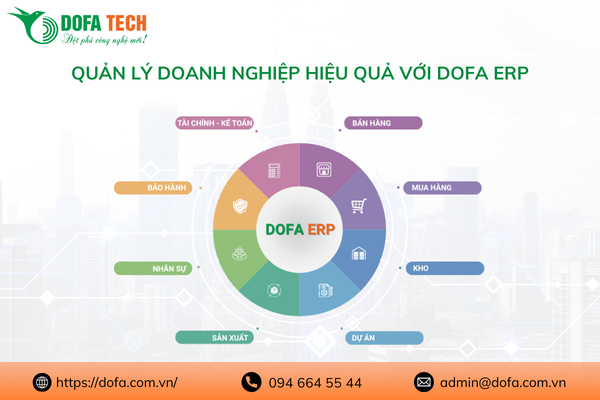 DOFA TECH
Đột phá công nghệ mới!

QUẢN LÝ DOANH NGHIỆP HIỆU QUẢ VỚI DOFA ERP

TÀI CHÍNH - KẾ TOÁN

BÁN HÀNG

BẢO HÀNH

MUA HÀNG

DOFA ERP

NHÂN SỰ

KHO

SẢN XUẤT

DỰ ÁN

https://dofa.com.vn/

094 664 55 44

admin@dofa.com.vn